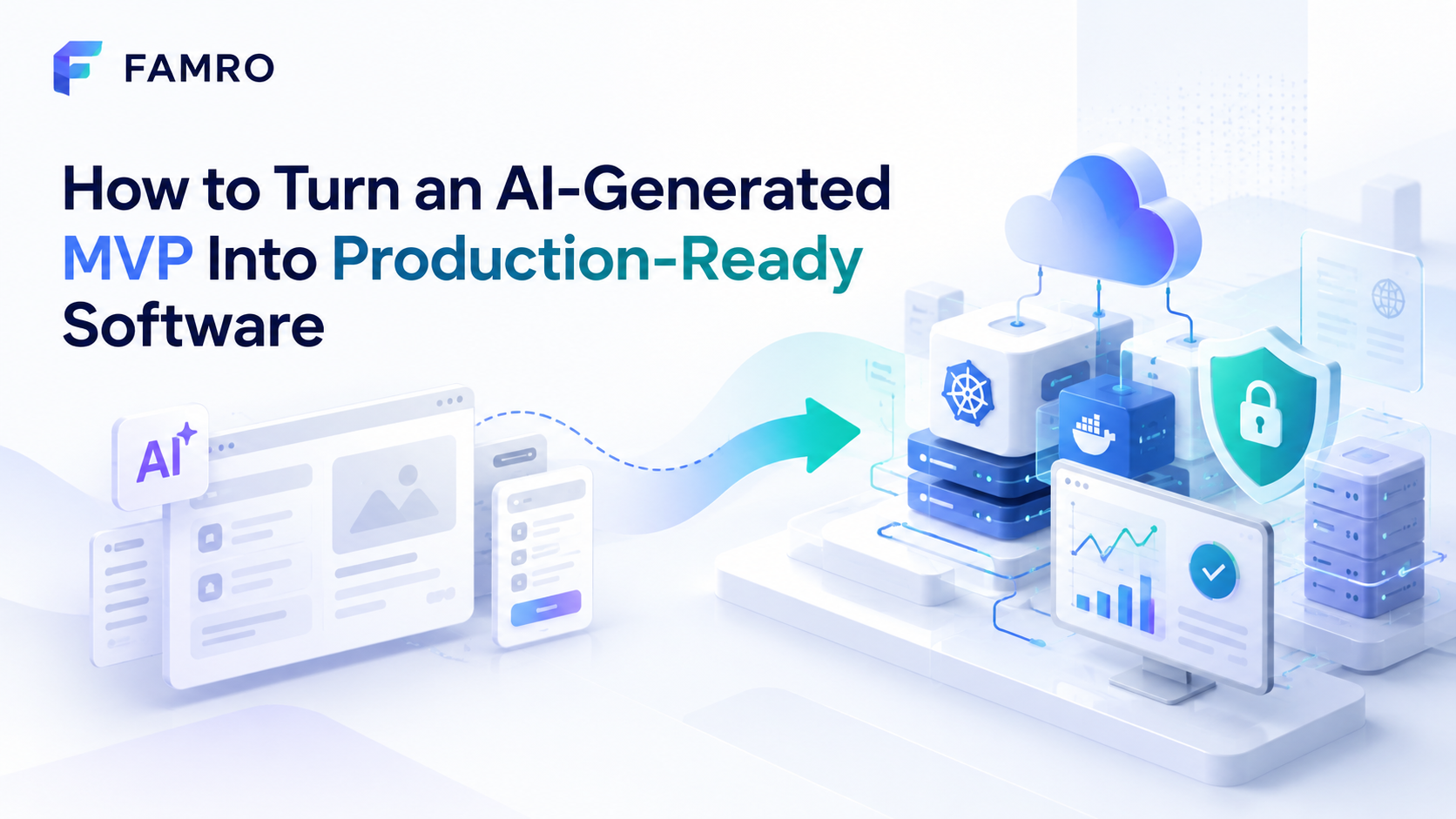 FAMRO

How to Turn an AI-Generated MVP Into Production-Ready Software

AI